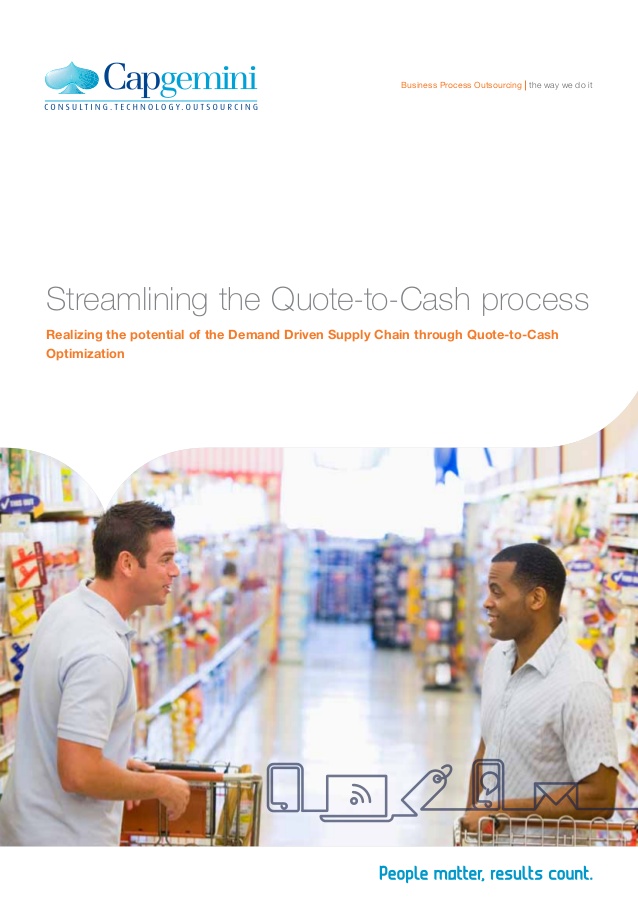 Capgemini
CONSULTING.TECHNOLOGY.OUTSOURCING

Business Process Outsourcing | the way we do it

Streamlining the Quote-to-Cash process

Realizing the potential of the Demand Driven Supply Chain through Quote-to-Cash Optimization

People matter, results count.